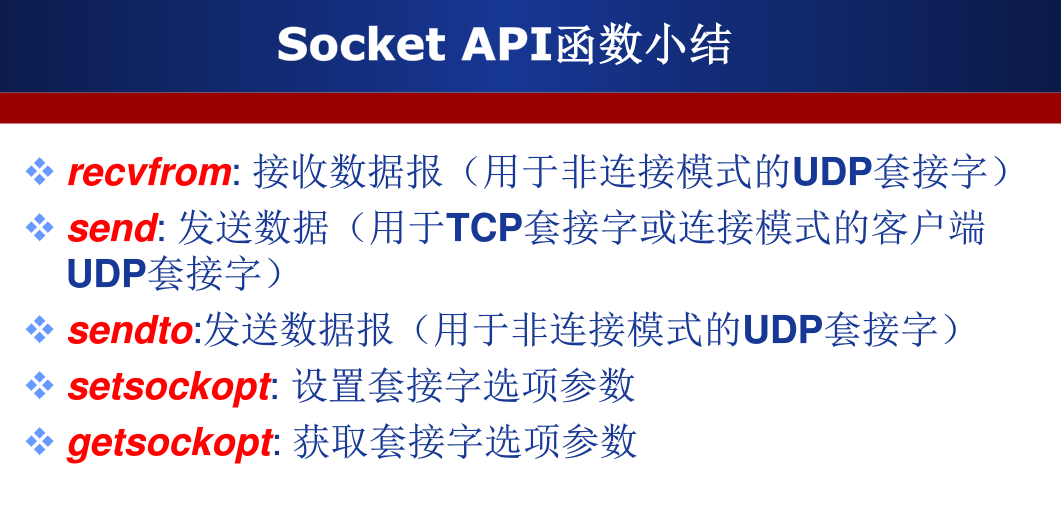 Socket API函数小结

❖ recvfrom: 接收数据报（用于非连接模式的UDP套接字）

❖ send: 发送数据（用于TCP套接字或连接模式的客户端UDP套接字）

❖ sendto:发送数据报（用于非连接模式的UDP套接字）

❖ setsockopt: 设置套接字选项参数

❖ getsockopt: 获取套接字选项参数